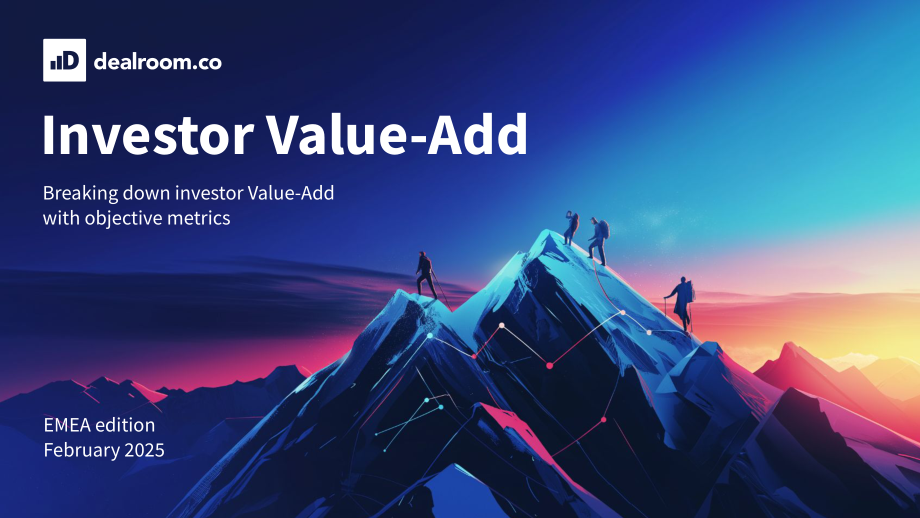 dealroom.co

Investor Value-Add

Breaking down investor Value-Add with objective metrics

EMEA edition
February 2025